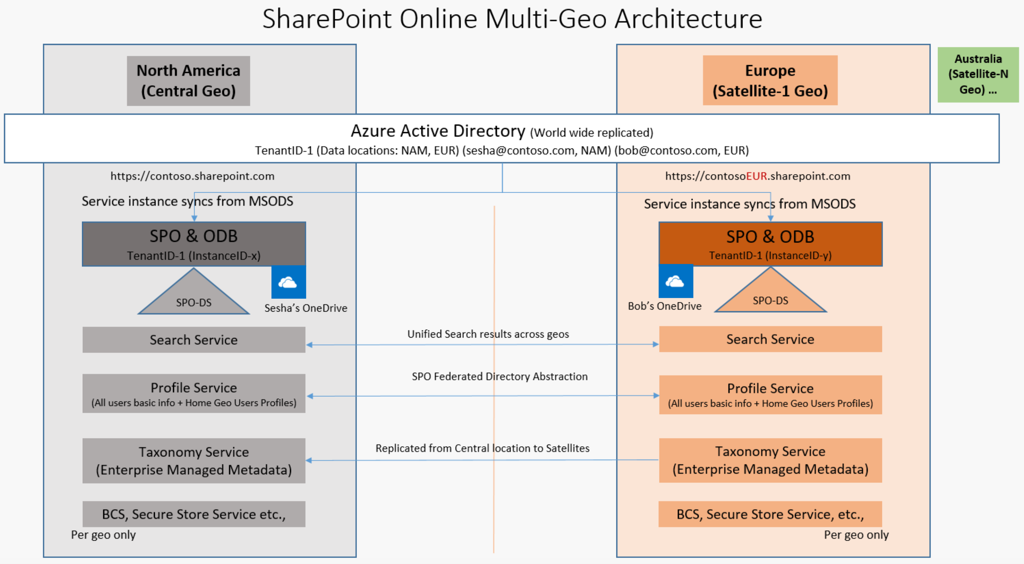 SharePoint Online Multi-Geo Architecture

North America
(Central Geo)

Europe
(Satellite-1 Geo)

Australia
(Satellite-N
Geo) ...

Azure Active Directory (World wide replicated)
TenantID-1 (Data locations: NAM, EUR) (sesha@contoso.com, NAM) (bob@contoso.com, EUR)

https://contoso.sharepoint.com

Service instance syncs from MSODS

SPO & ODB
TenantID-1 (InstanceID-x)

SPO-DS

Sesha's OneDrive

Search Service

Profile Service
(All users basic info + Home Geo Users Profiles)

Taxonomy Service
(Enterprise Managed Metadata)

BCS, Secure Store Service etc.,

Per geo only

Unified Search results across geos

SPO Federated Directory Abstraction

Replicated from Central location to Satellites

https://contosoEUR.sharepoint.com

Service instance syncs from MSODS

SPO & ODB
TenantID-1 (InstanceID-y)

Bob's OneDrive

SPO-DS

Search Service

Profile Service
(All users basic info + Home Geo Users Profiles)

Taxonomy Service
(Enterprise Managed Metadata)

BCS, Secure Store Service, etc.,

Per geo only